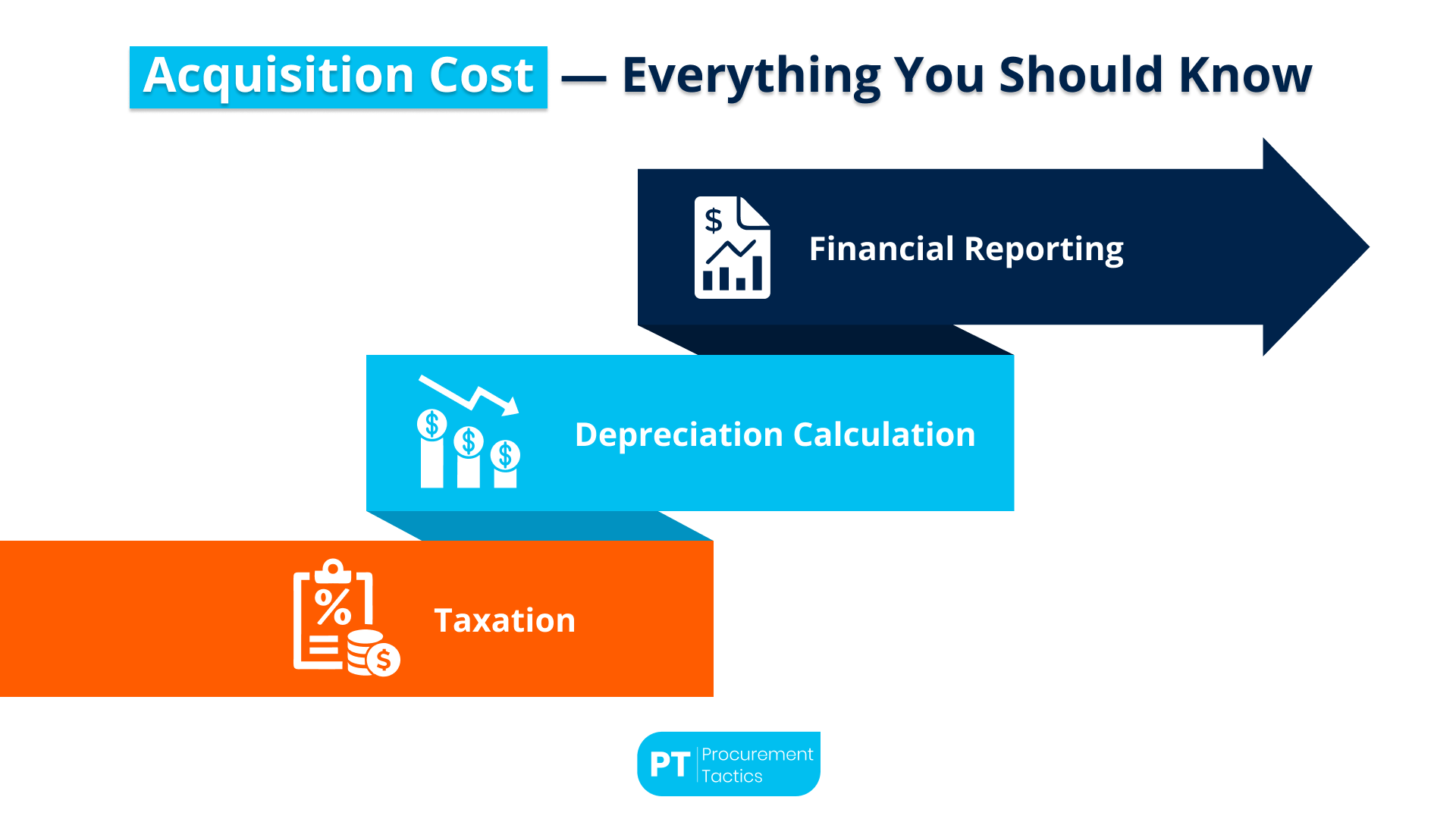 Acquisition Cost — Everything You Should Know

Financial Reporting

Depreciation Calculation

Taxation

PT Procurement Tactics